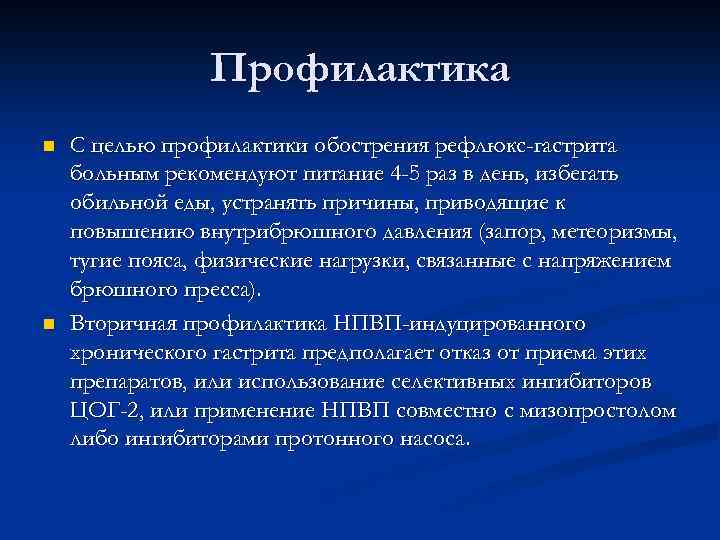 Профилактика

С целью профилактики обострения рефлюкс-гастрита больным рекомендуют питание 4-5 раз в день, избегать обильной еды, устранять причины, приводящие к повышению внутрибрюшного давления (запор, метеоризмы, тугие пояса, физические нагрузки, связанные с напряжением брюшного пресса).

Вторичная профилактика НПВП-индуцированного хронического гастрита предполагает отказ от приема этих препаратов, или использование селективных ингибиторов ЦОГ-2, или применение НПВП совместно с мизопростолом либо ингибиторами протонного насоса.